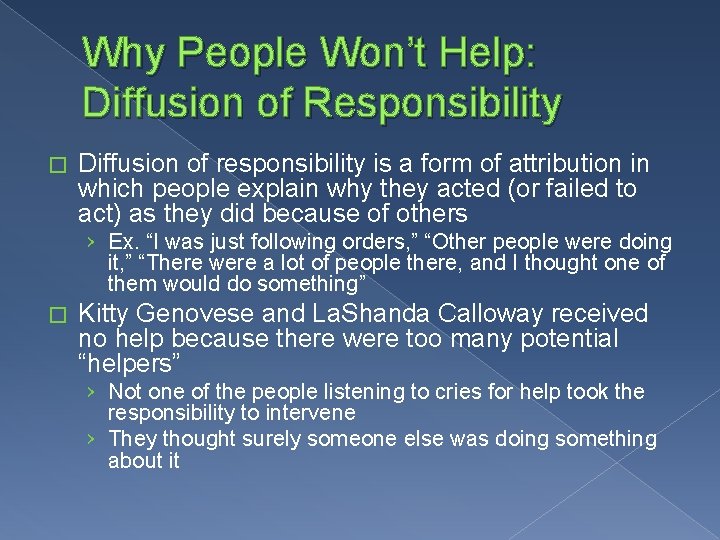 Why People Won't Help: Diffusion of Responsibility

□ Diffusion of responsibility is a form of attribution in which people explain why they acted (or failed to act) as they did because of others

› Ex. "I was just following orders," "Other people were doing it," "There were a lot of people there, and I thought one of them would do something"

□ Kitty Genovese and LaShanda Calloway received no help because there were too many potential "helpers"

› Not one of the people listening to cries for help took the responsibility to intervene

› They thought surely someone else was doing something about it